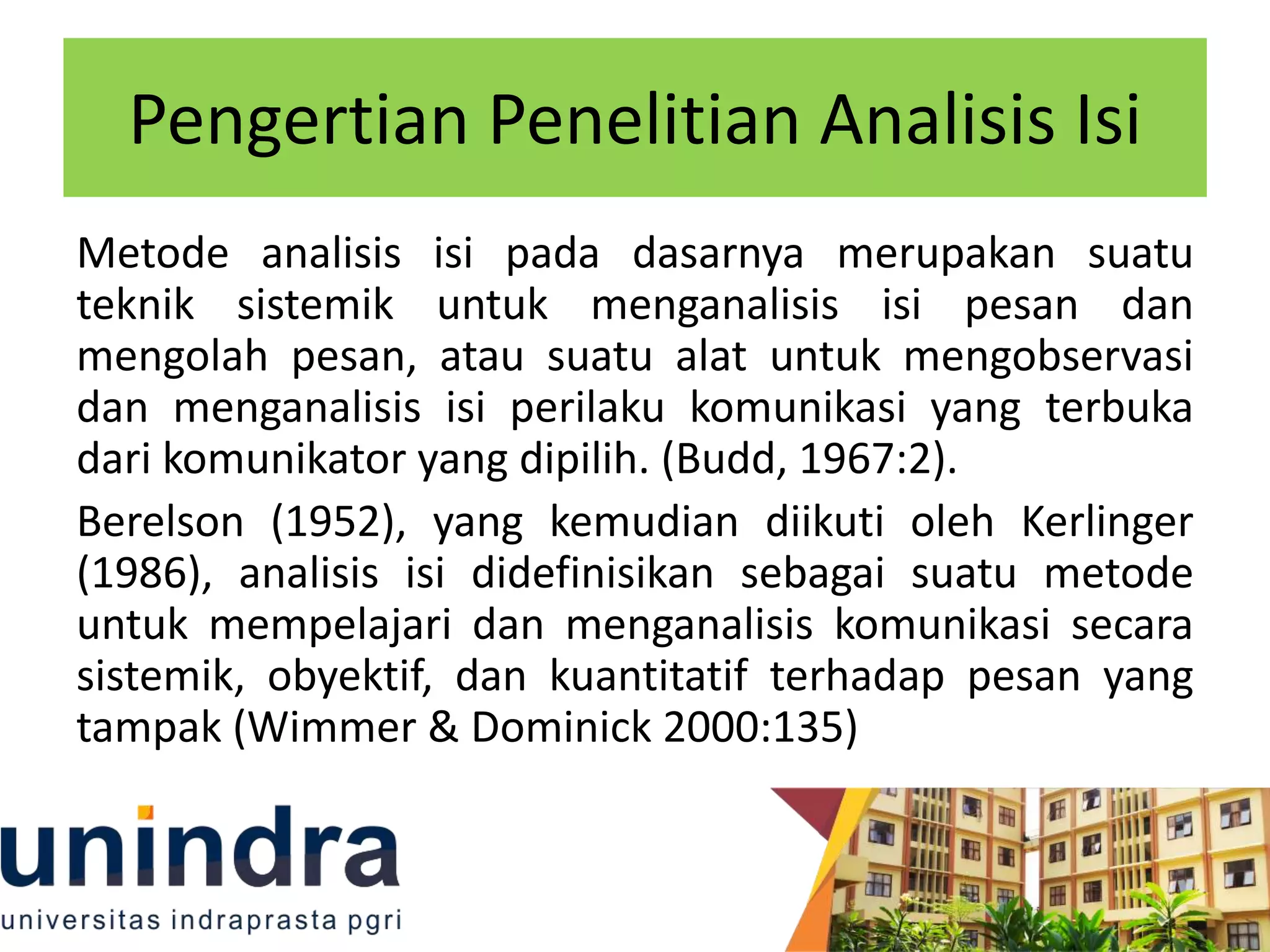 Pengertian Penelitian Analisis Isi

Metode analisis isi pada dasarnya merupakan suatu teknik sistemik untuk menganalisis isi pesan dan mengolah pesan, atau suatu alat untuk mengobservasi dan menganalisis isi perilaku komunikasi yang terbuka dari komunikator yang dipilih. (Budd, 1967:2).

Berelson (1952), yang kemudian diikuti oleh Kerlinger (1986), analisis isi didefinisikan sebagai suatu metode untuk mempelajari dan menganalisis komunikasi secara sistemik, obyektif, dan kuantitatif terhadap pesan yang tampak (Wimmer & Dominick 2000:135)

unindra
universitas indraprasta pgri